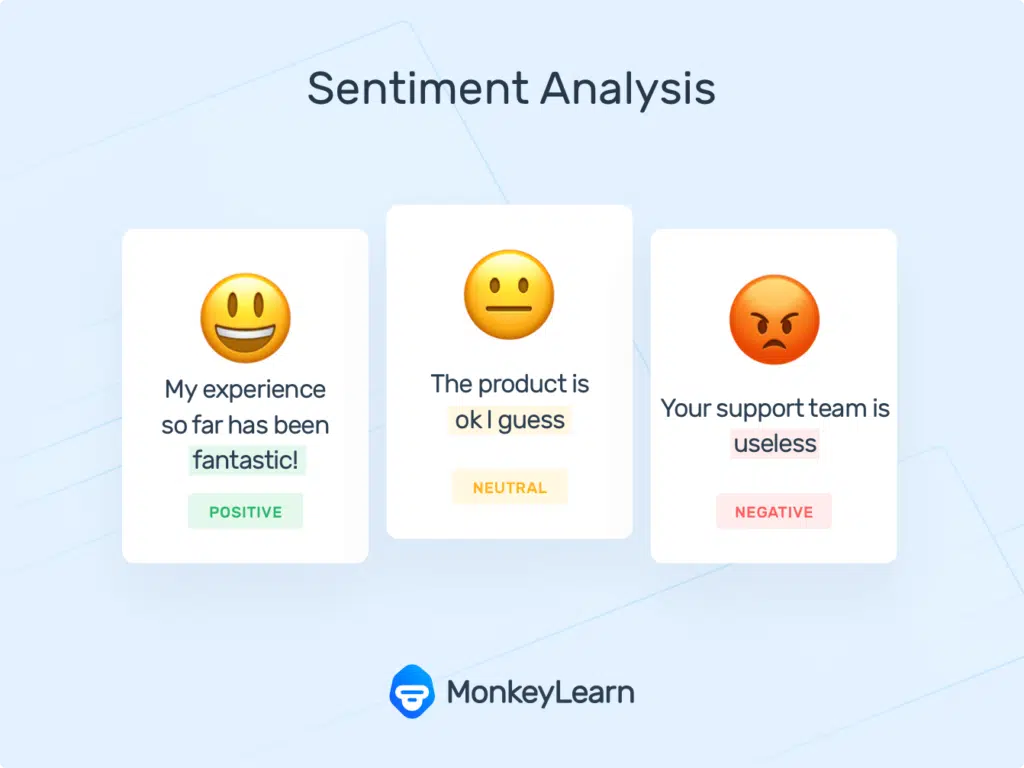 Sentiment Analysis

My experience so far has been fantastic!

POSITIVE

The product is ok I guess

NEUTRAL

Your support team is useless

NEGATIVE

MonkeyLearn